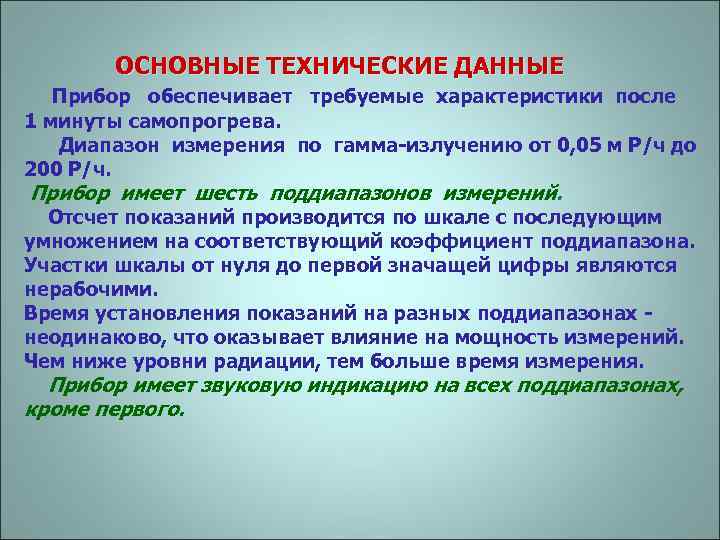 ОСНОВНЫЕ ТЕХНИЧЕСКИЕ ДАННЫЕ

Прибор обеспечивает требуемые характеристики после 1 минуты самопрогрева.

Диапазон измерения по гамма-излучению от 0,05 м Р/ч до 200 Р/ч.

Прибор имеет шесть поддиапазонов измерений.

Отсчет показаний производится по шкале с последующим умножением на соответствующий коэффициент поддиапазона. Участки шкалы от нуля до первой значащей цифры являются нерабочими.
Время установления показаний на разных поддиапазонах - неодинаково, что оказывает влияние на мощность измерений. Чем ниже уровни радиации, тем больше время измерения.

Прибор имеет звуковую индикацию на всех поддиапазонах, кроме первого.